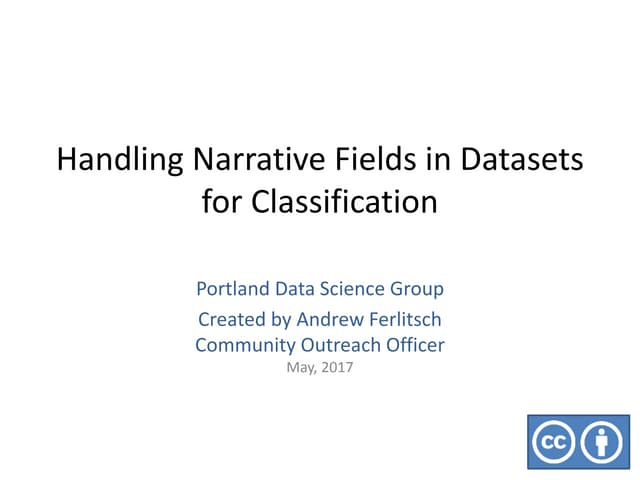 Handling Narrative Fields in Datasets for Classification

Portland Data Science Group

Created by Andrew Ferlitsch
Community Outreach Officer
May, 2017

cc